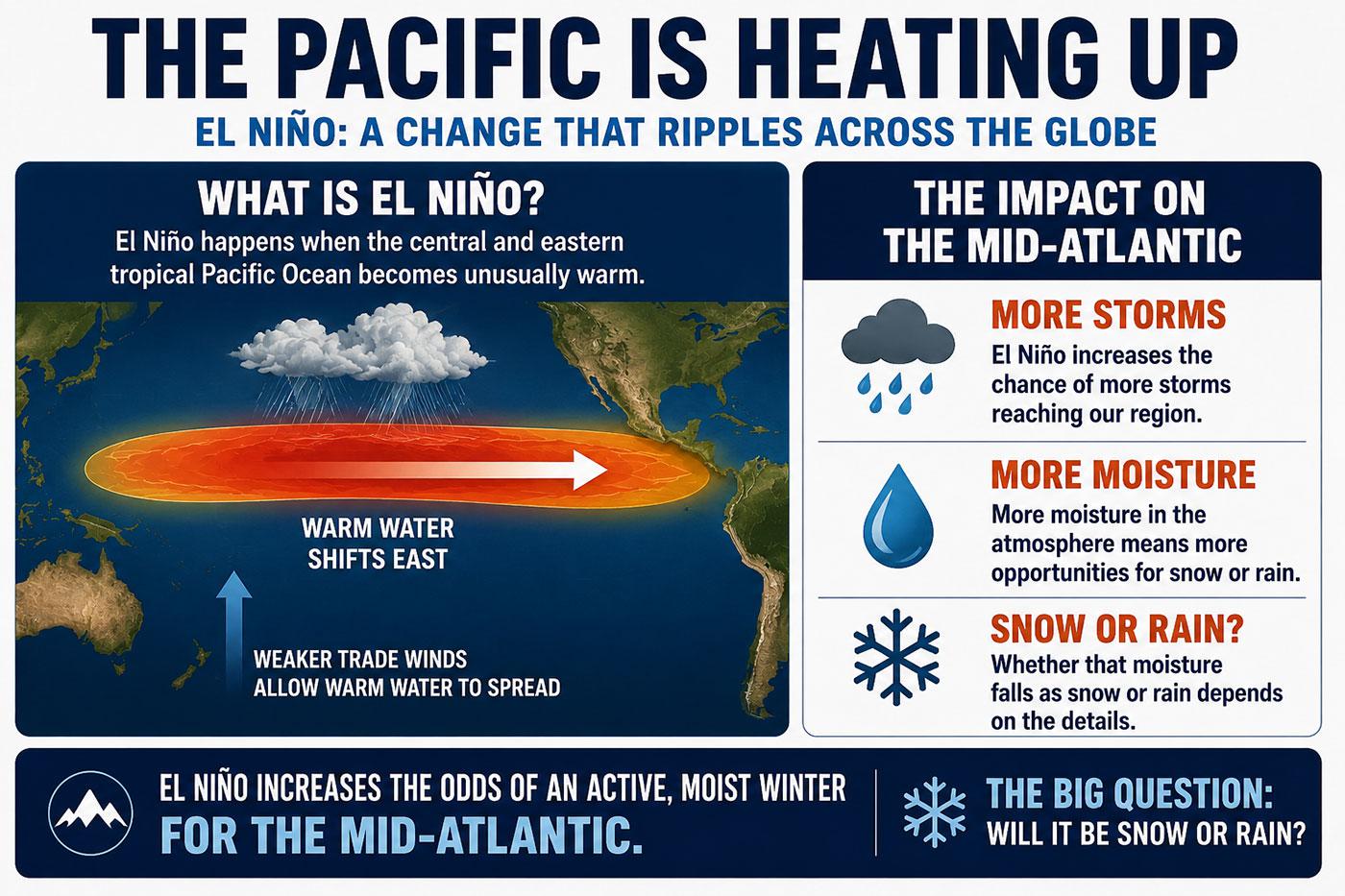 THE PACIFIC IS HEATING UP

EL NIÑO: A CHANGE THAT RIPPLES ACROSS THE GLOBE

WHAT IS EL NIÑO?

El Niño happens when the central and eastern tropical Pacific Ocean becomes unusually warm.

WARM WATER SHIFTS EAST

WEAKER TRADE WINDS ALLOW WARM WATER TO SPREAD

THE IMPACT ON THE MID-ATLANTIC

MORE STORMS

El Niño increases the chance of more storms reaching our region.

MORE MOISTURE

More moisture in the atmosphere means more opportunities for snow or rain.

SNOW OR RAIN?

Whether that moisture falls as snow or rain depends on the details.

EL NIÑO INCREASES THE ODDS OF AN ACTIVE, MOIST WINTER FOR THE MID-ATLANTIC.

THE BIG QUESTION: WILL IT BE SNOW OR RAIN?